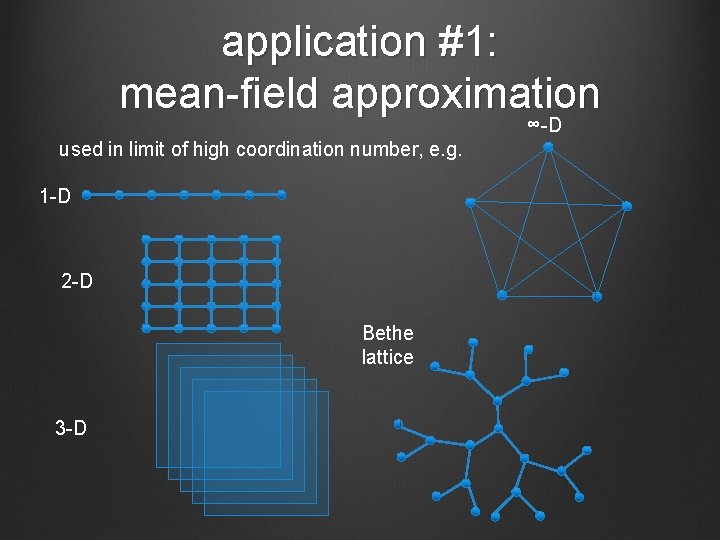 application #1:
mean-field approximation

used in limit of high coordination number, e.g.

∞-D

1-D

2-D

3-D

Bethe lattice